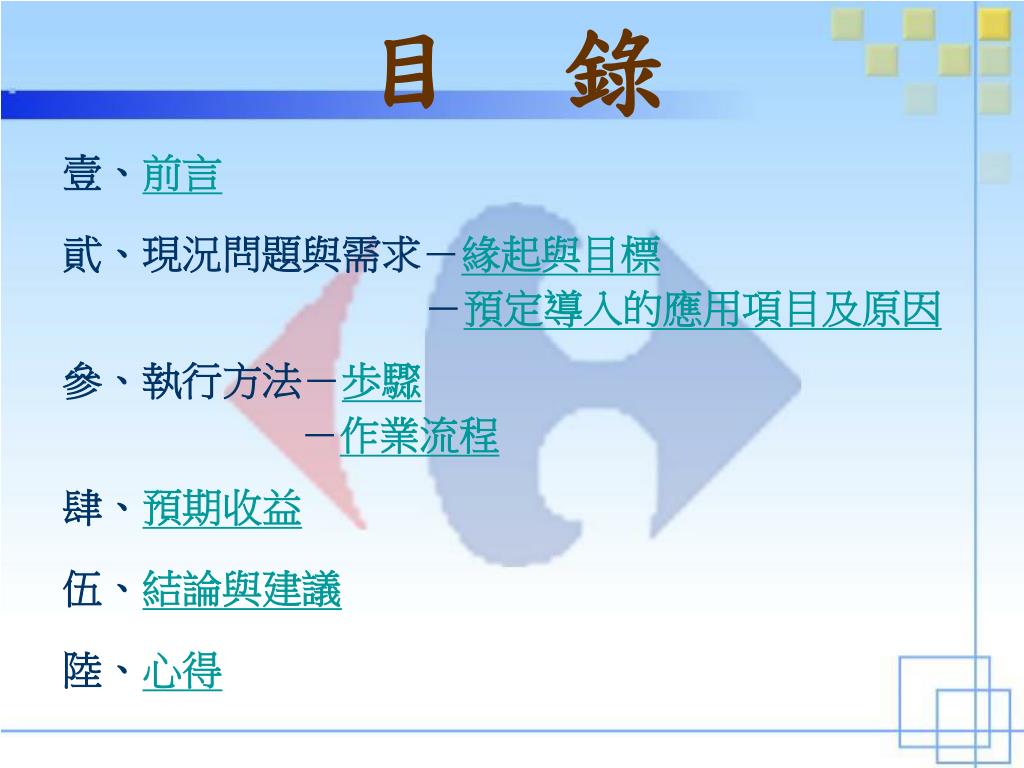 目　錄

壹、前言

貳、現況問題與需求－緣起與目標

－預定導入的應用項目及原因

參、執行方法－步驟

－作業流程

肆、預期收益

伍、結論與建議

陸、心得